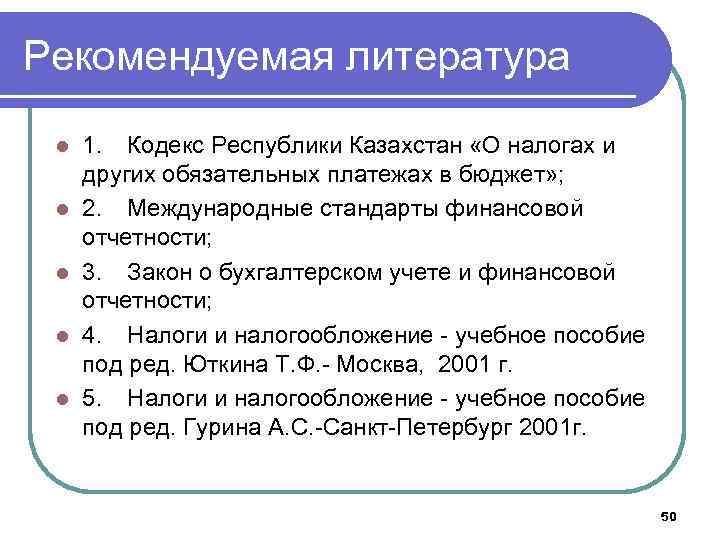 Рекомендуемая литература

1. Кодекс Республики Казахстан «О налогах и других обязательных платежах в бюджет»;

2. Международные стандарты финансовой отчетности;

3. Закон о бухгалтерском учете и финансовой отчетности;

4. Налоги и налогообложение - учебное пособие под ред. Юткина Т.Ф.- Москва, 2001 г.

5. Налоги и налогообложение - учебное пособие под ред. Гурина А.С.-Санкт-Петербург 2001г.

50